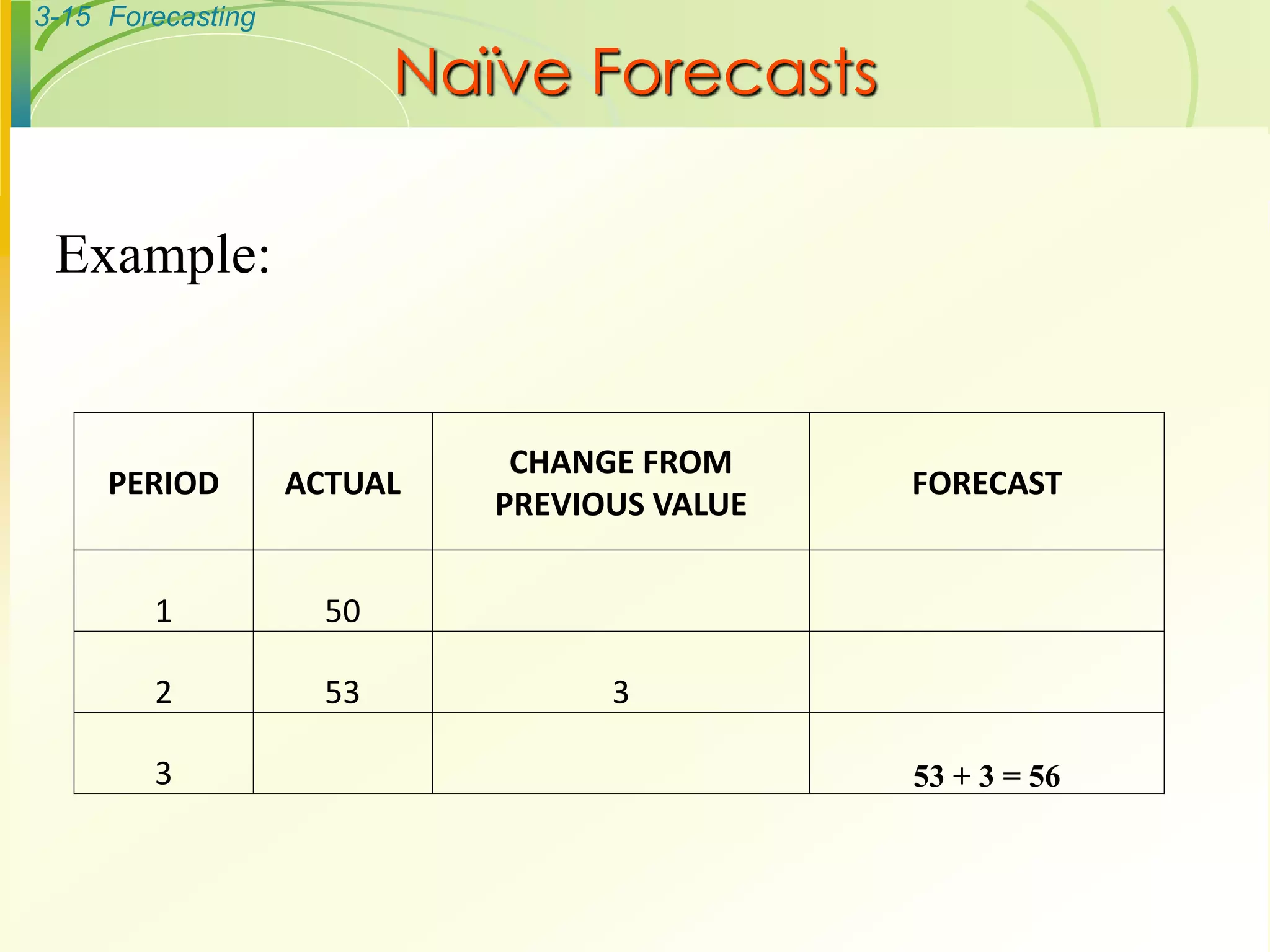 3-15 Forecasting

Naïve Forecasts

Example:

| PERIOD | ACTUAL | CHANGE FROM PREVIOUS VALUE | FORECAST |
|---|---|---|---|
| 1 | 50 | | |
| 2 | 53 | 3 | |
| 3 | | | 53 + 3 = 56 |